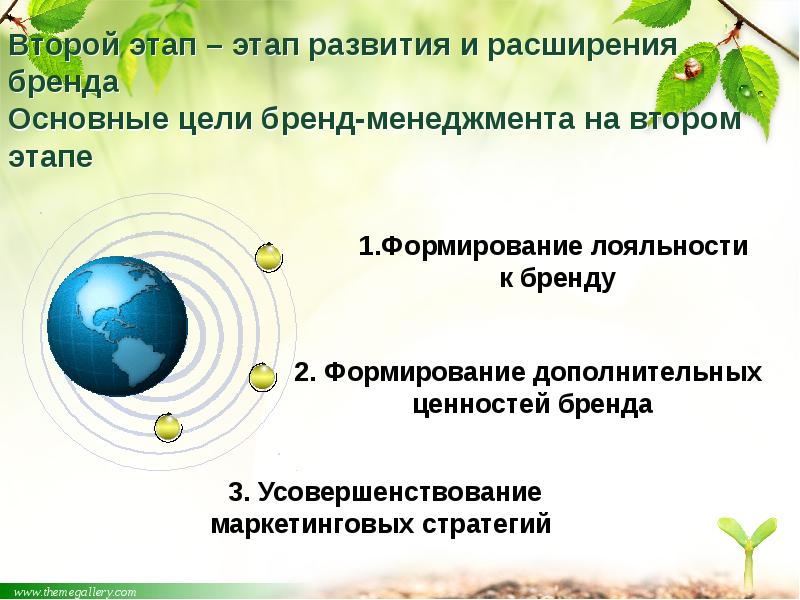 Второй этап – этап развития и расширения бренда
Основные цели бренд-менеджмента на втором этапе

1.Формирование лояльности к бренду

2. Формирование дополнительных ценностей бренда

3. Усовершенствование маркетинговых стратегий

www.themegallery.com